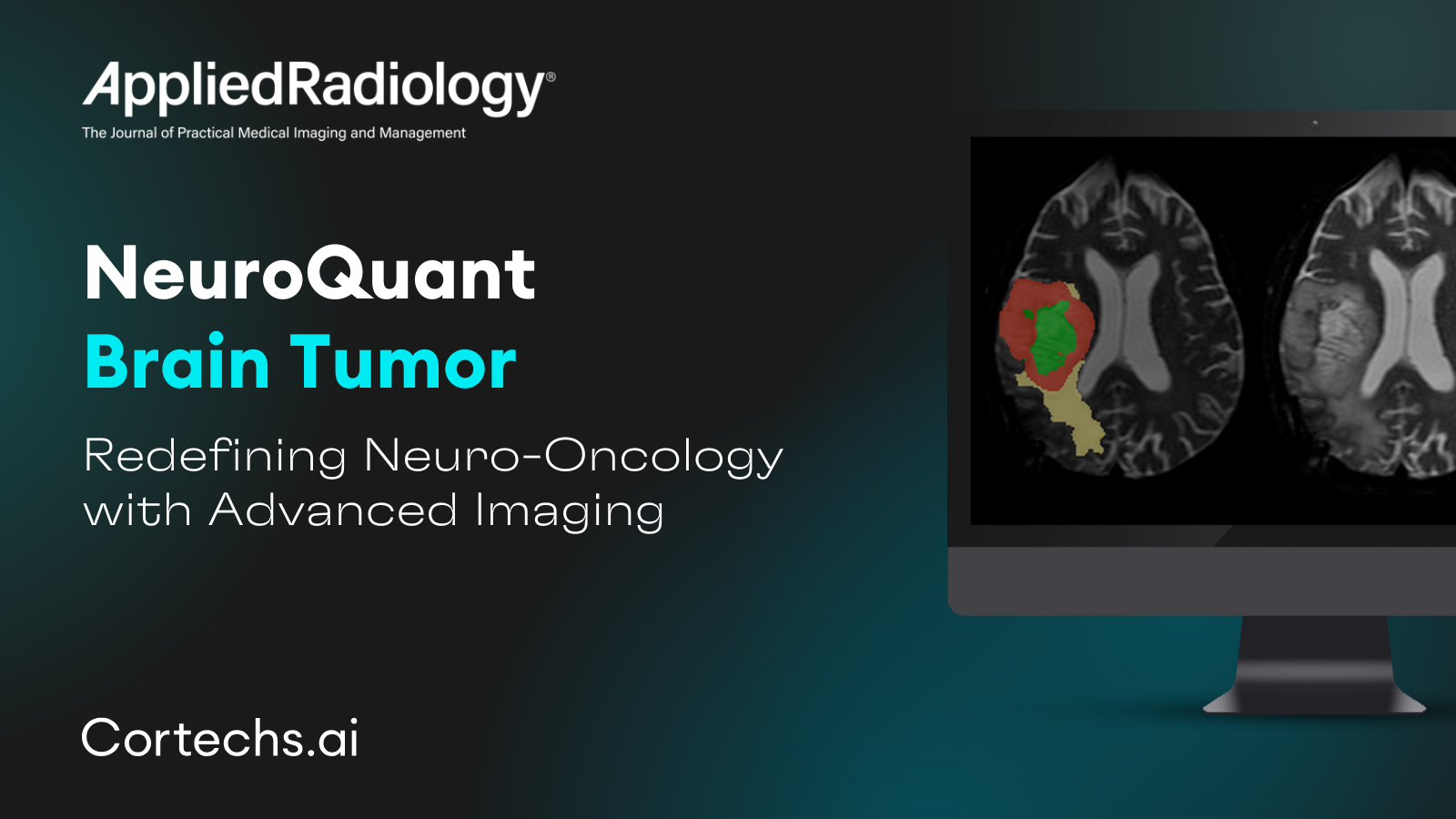 AppliedRadiology®
The Journal of Practical Medical Imaging and Management

NeuroQuant
Brain Tumor

Redefining Neuro-Oncology with Advanced Imaging

Cortechs.ai